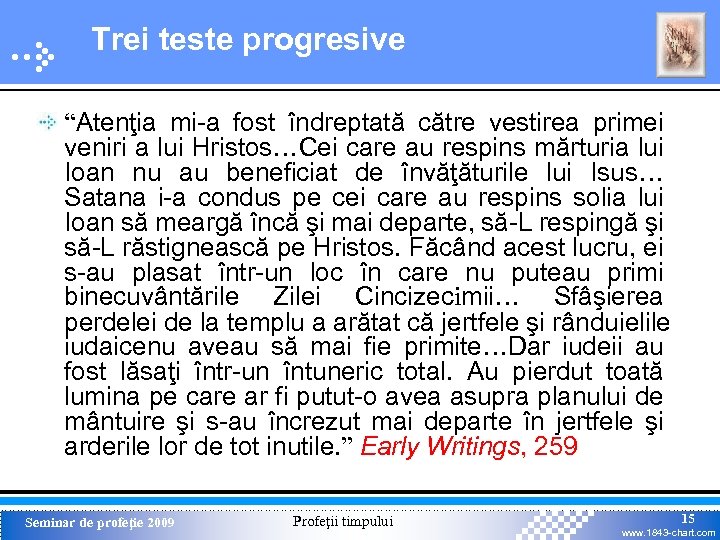 Trei teste progresive

“Atenţia mi-a fost îndreptată către vestirea primei veniri a lui Hristos…Cei care au respins mărturia lui Ioan nu au beneficiat de învăţăturile lui Isus… Satana i-a condus pe cei care au respins solia lui Ioan să meargă încă şi mai departe, să-L respingă şi să-L răstignească pe Hristos. Făcând acest lucru, ei s-au plasat într-un loc în care nu puteau primi binecuvântările Zilei Cincizecimii… Sfâşierea perdelei de la templu a arătat că jertfele şi rânduielile iudaicenu aveau să mai fie primite…Dar iudeii au fost lăsaţi într-un întuneric total. Au pierdut toată lumina pe care ar fi putut-o avea asupra planului de mântuire şi s-au încrezut mai departe în jertfele şi arderile lor de tot inutile.” Early Writings, 259

Seminar de profeţie 2009
Profeţii timpului
15
www.1843-chart.com